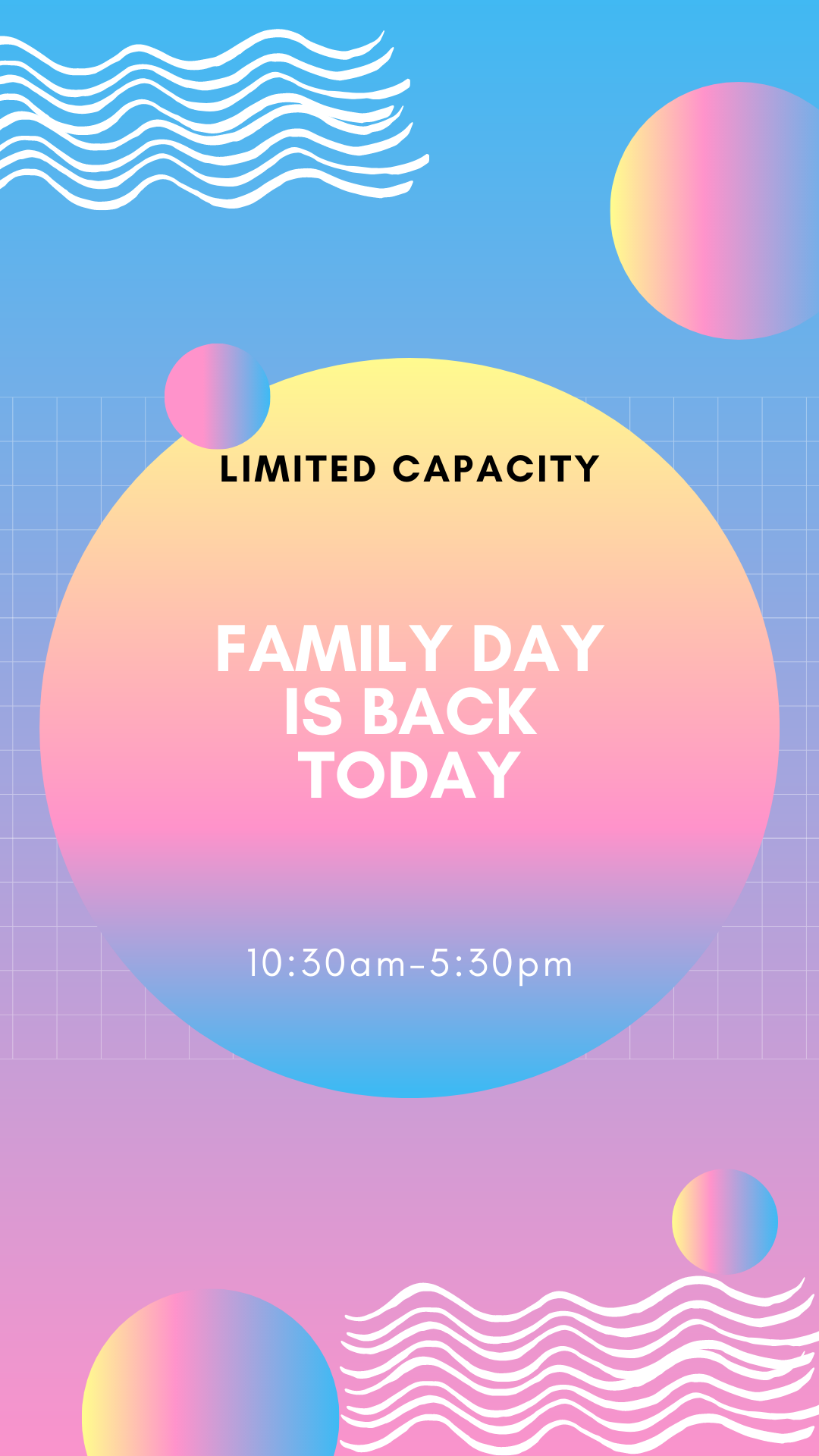 LIMITED CAPACITY

FAMILY DAY IS BACK TODAY

10:30am-5:30pm